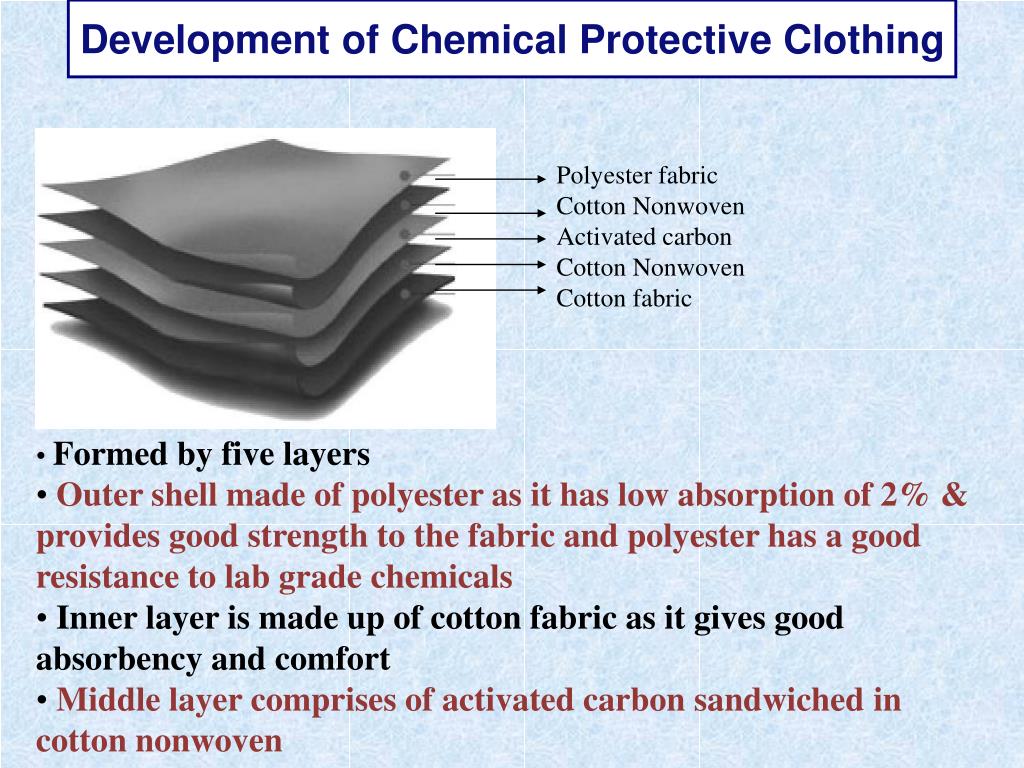 Development of Chemical Protective Clothing

Polyester fabric
Cotton Nonwoven
Activated carbon
Cotton Nonwoven
Cotton fabric

• Formed by five layers
• Outer shell made of polyester as it has low absorption of 2% & provides good strength to the fabric and polyester has a good resistance to lab grade chemicals
• Inner layer is made up of cotton fabric as it gives good absorbency and comfort
• Middle layer comprises of activated carbon sandwiched in cotton nonwoven